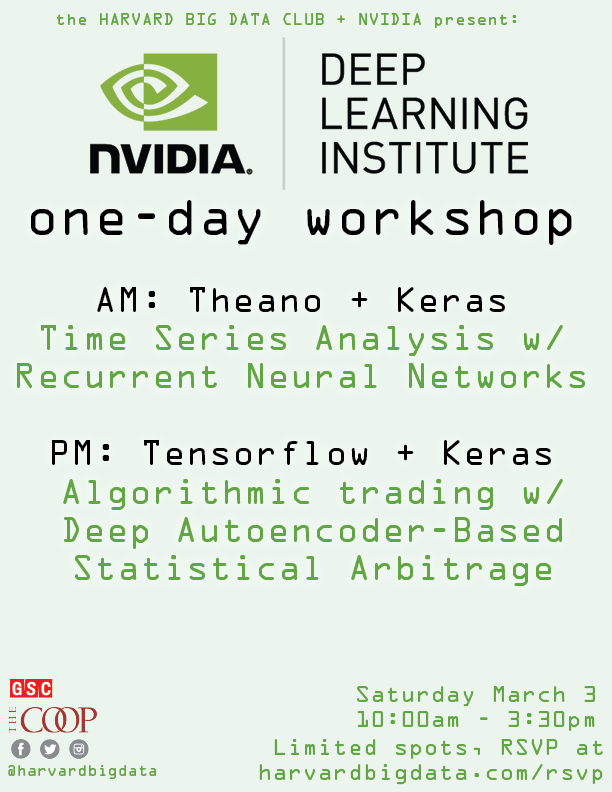 the HARVARD BIG DATA CLUB + NVIDIA present:

NVIDIA.

DEEP LEARNING INSTITUTE

one-day workshop

AM: Theano + Keras
Time Series Analysis w/ Recurrent Neural Networks

PM: Tensorflow + Keras
Algorithmic trading w/ Deep Autoencoder-Based Statistical Arbitrage

GSC

THE COOP

@harvardbigdata

Saturday March 3
10:00am - 3:30pm
Limited spots, RSVP at harvardbigdata.com/rsvp